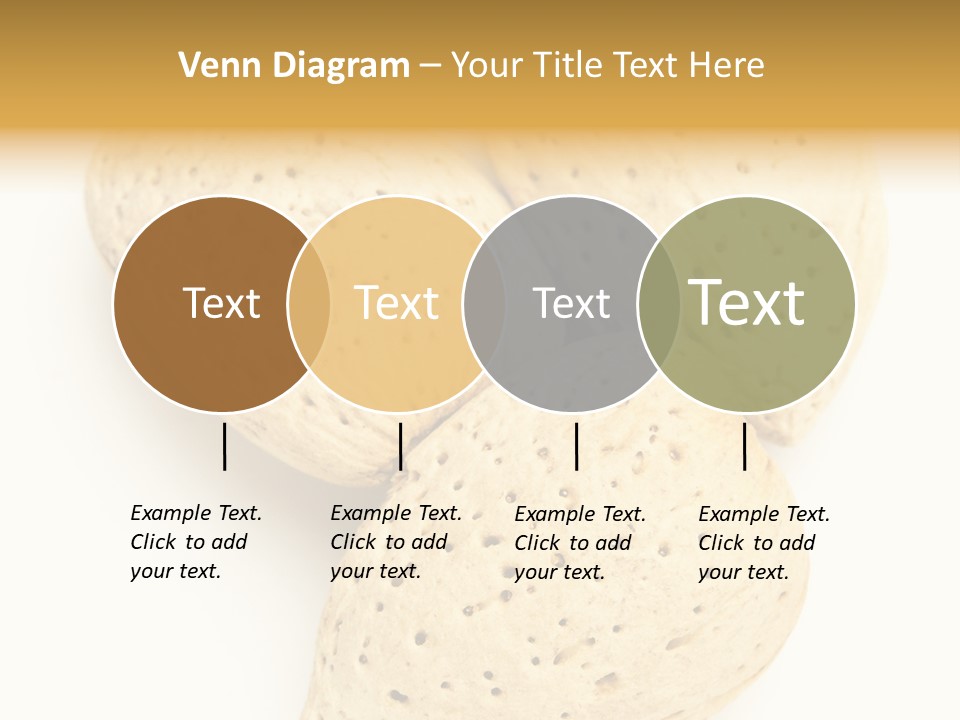 Venn Diagram – Your Title Text Here

Text

Text

Text

Text

Example Text. Click to add your text.

Example Text. Click to add your text.

Example Text. Click to add your text.

Example Text. Click to add your text.